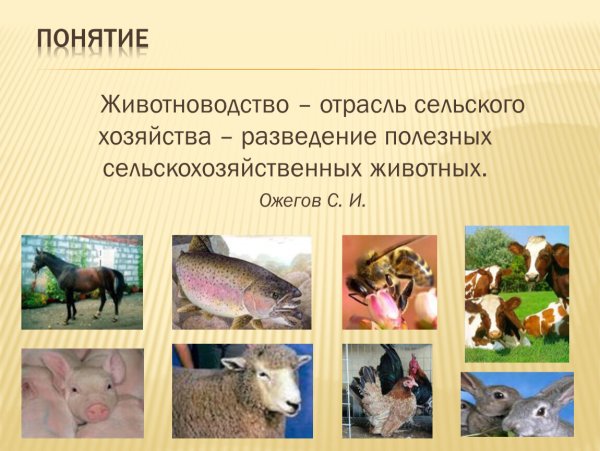 ПОНЯТИЕ

Животноводство – отрасль сельского хозяйства – разведение полезных сельскохозяйственных животных.

Ожегов С. И.